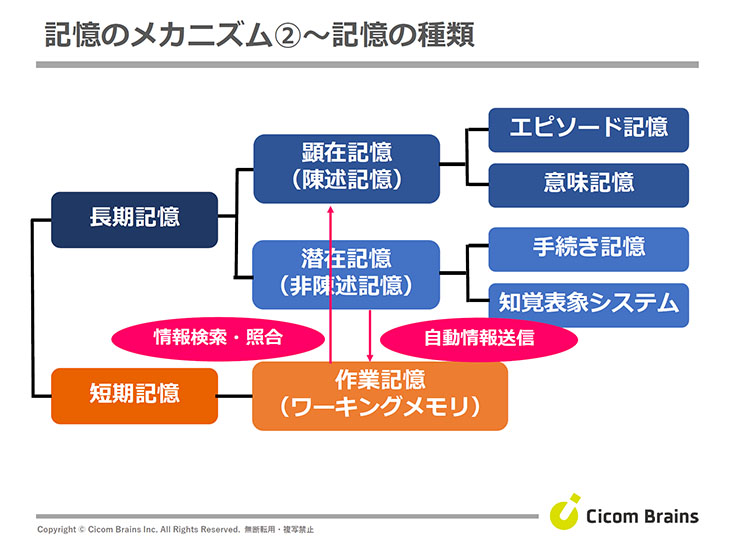 記憶のメカニズム②～記憶の種類

長期記憶

顕在記憶
（陳述記憶）

エピソード記憶

意味記憶

潜在記憶
（非陳述記憶）

手続き記憶

知覚表象システム

情報検索・照合

自動情報送信

短期記憶

作業記憶
（ワーキングメモリ）

Copyright © Cicom Brains Inc. All Rights Reserved. 無断転用・複写禁止

Cicom Brains